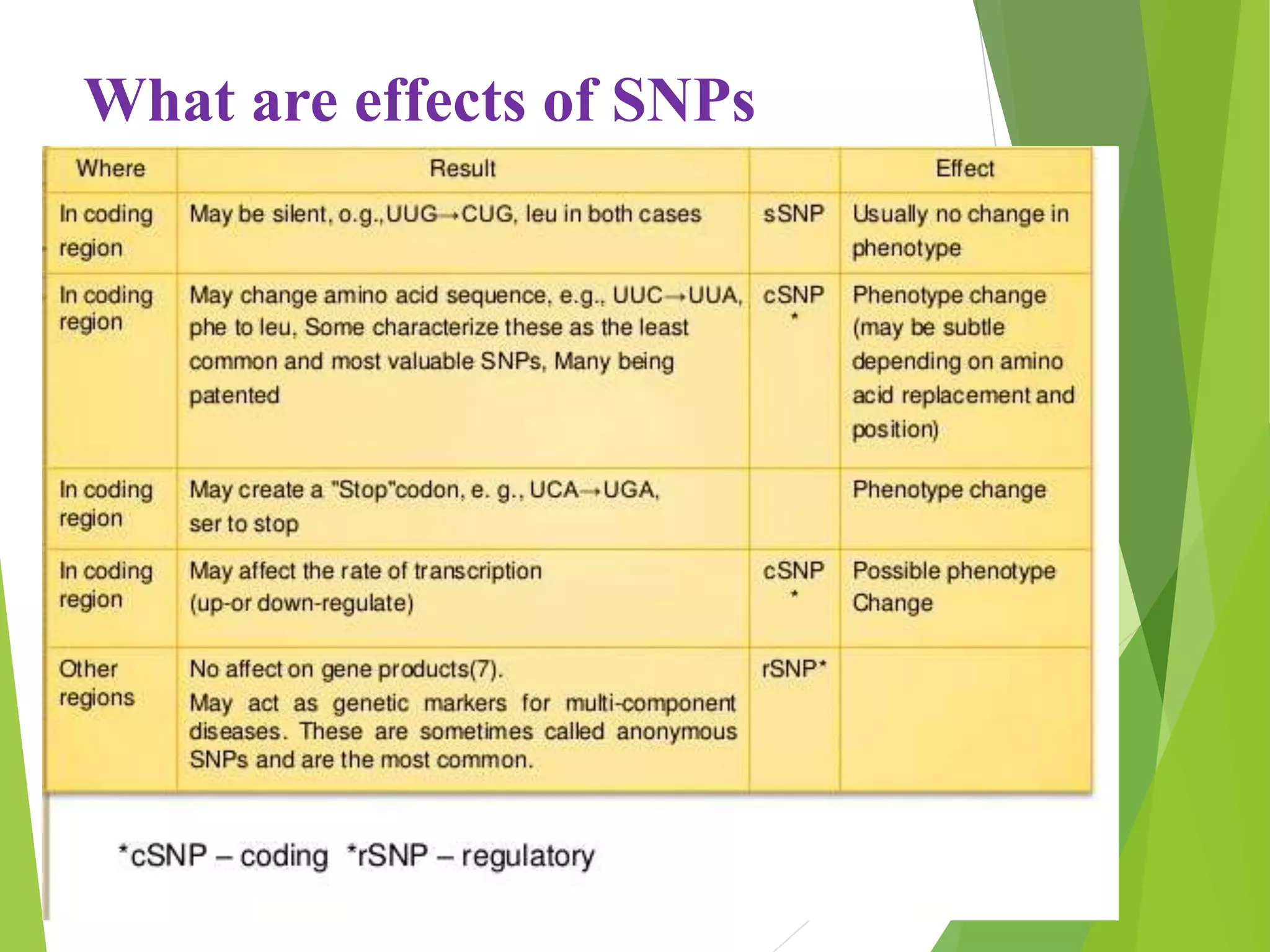 What are effects of SNPs

| Where | Result | | Effect |
|---|---|---|---|
| In coding region | May be silent, o.g.,UUG→CUG, leu in both cases | sSNP | Usually no change in phenotype |
| In coding region | May change amino acid sequence, e.g., UUC→UUA, phe to leu. Some characterize these as the least common and most valuable SNPs, Many being patented | cSNP * | Phenotype change (may be subtle depending on amino acid replacement and position) |
| In coding region | May create a "Stop"codon, e. g., UCA→UGA, ser to stop | | Phenotype change |
| In coding region | May affect the rate of transcription (up-or down-regulate) | cSNP * | Possible phenotype Change |
| Other regions | No affect on gene products(7). May act as genetic markers for multi-component diseases. These are sometimes called anonymous SNPs and are the most common. | rSNP* | |

*cSNP – coding *rSNP – regulatory